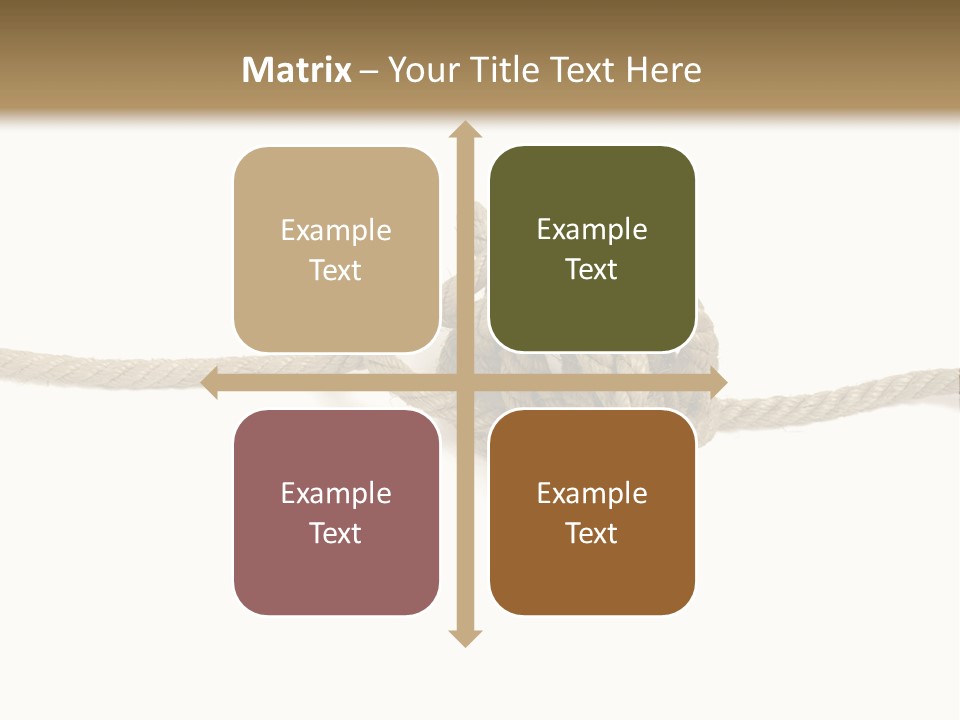 Matrix – Your Title Text Here

Example Text

Example Text

Example Text

Example Text